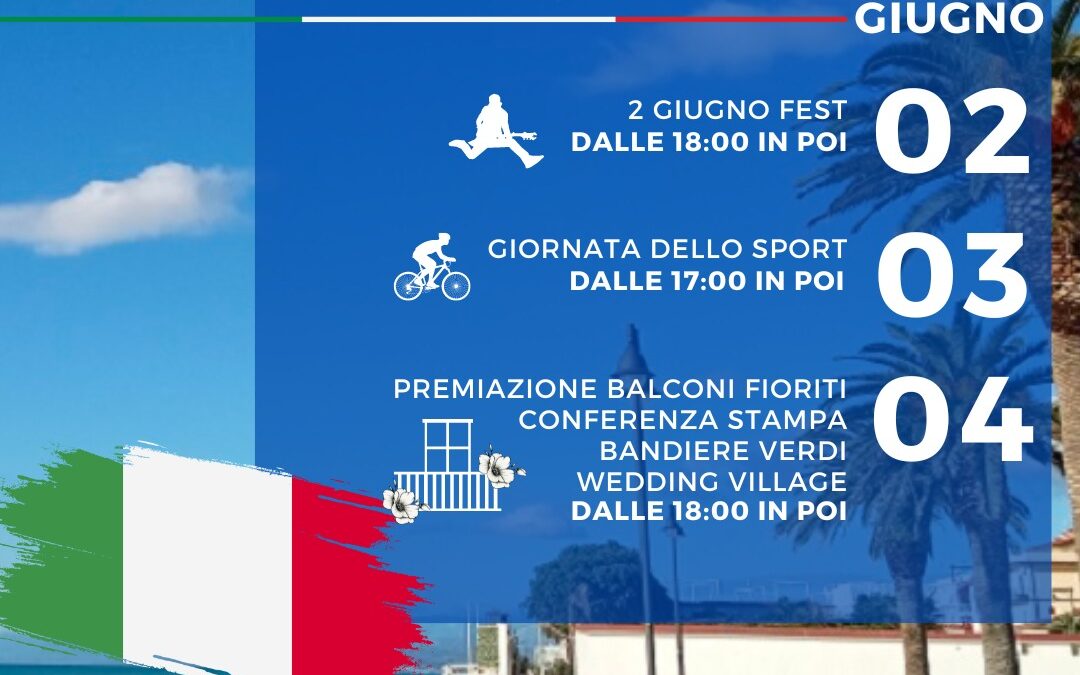 GIUGNO

2 GIUGNO FEST
DALLE 18:00 IN POI

02

GIORNATA DELLO SPORT
DALLE 17:00 IN POI

03

PREMIAZIONE BALCONI FIORITI
CONFERENZA STAMPA
BANDIERE VERDI
WEDDING VILLAGE
DALLE 18:00 IN POI

04